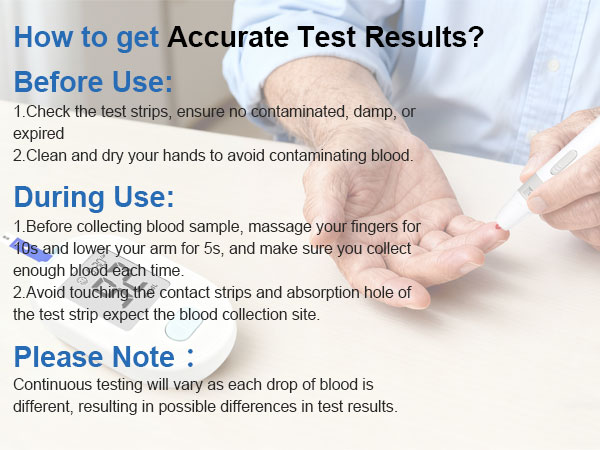 How to get Accurate Test Results?

Before Use:

1.Check the test strips, ensure no contaminated, damp, or expired
2.Clean and dry your hands to avoid contaminating blood.

During Use:

1.Before collecting blood sample, massage your fingers for 10s and lower your arm for 5s, and make sure you collect enough blood each time.
2.Avoid touching the contact strips and absorption hole of the test strip expect the blood collection site.

Please Note：

Continuous testing will vary as each drop of blood is different, resulting in possible differences in test results.